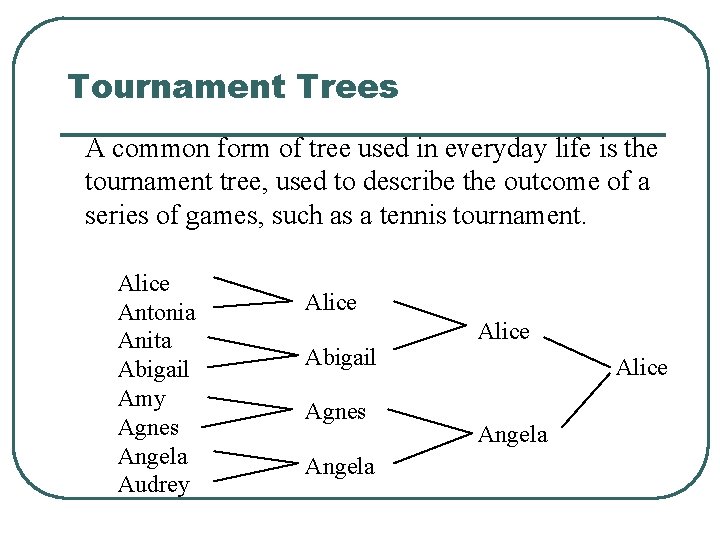 Tournament Trees

A common form of tree used in everyday life is the tournament tree, used to describe the outcome of a series of games, such as a tennis tournament.

Alice
Antonia
Anita
Abigail
Amy
Agnes
Angela
Audrey

Alice
Abigail
Agnes
Angela

Alice
Angela

Alice